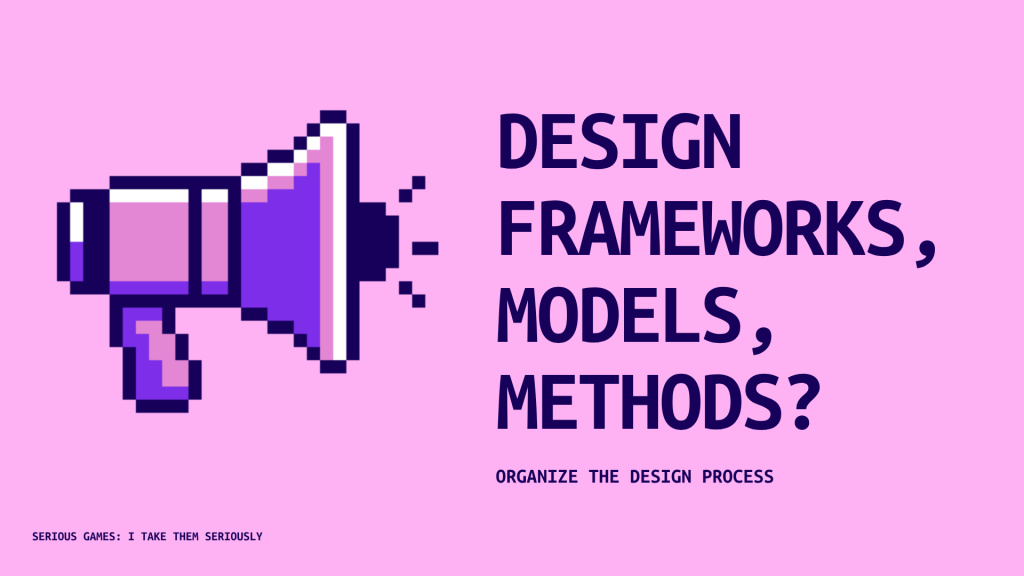 DESIGN FRAMEWORKS, MODELS, METHODS?

ORGANIZE THE DESIGN PROCESS

SERIOUS GAMES: I TAKE THEM SERIOUSLY